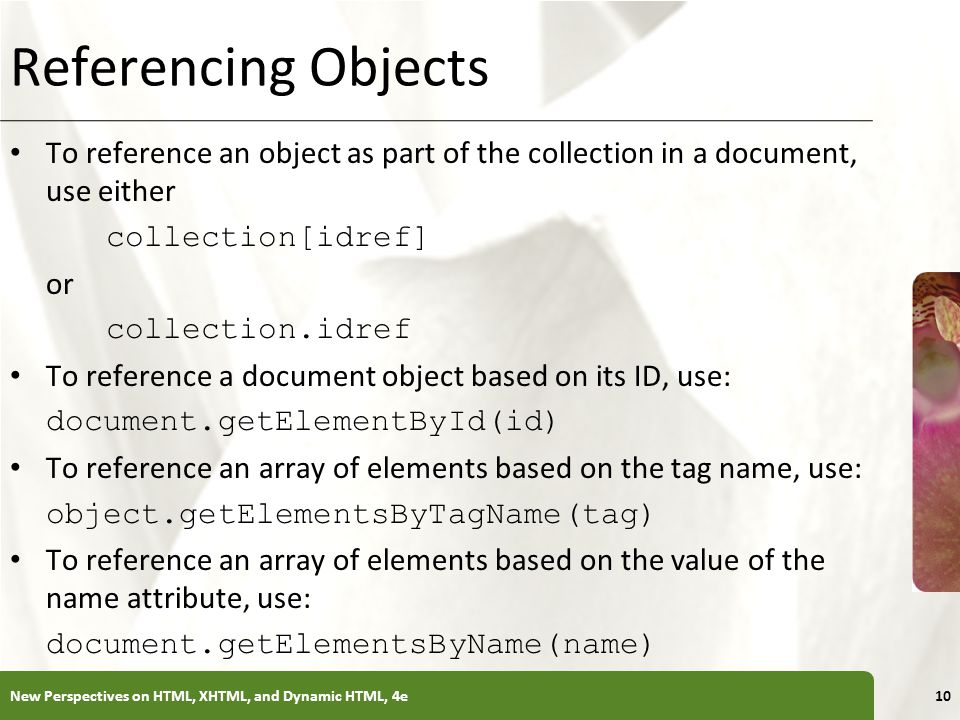 Referencing Objects

• To reference an object as part of the collection in a document, use either

collection[idref]

or

collection.idref

• To reference a document object based on its ID, use:

document.getElementById(id)

• To reference an array of elements based on the tag name, use:

object.getElementsByTagName(tag)

• To reference an array of elements based on the value of the name attribute, use:

document.getElementsByName(name)

New Perspectives on HTML, XHTML, and Dynamic HTML, 4e

10